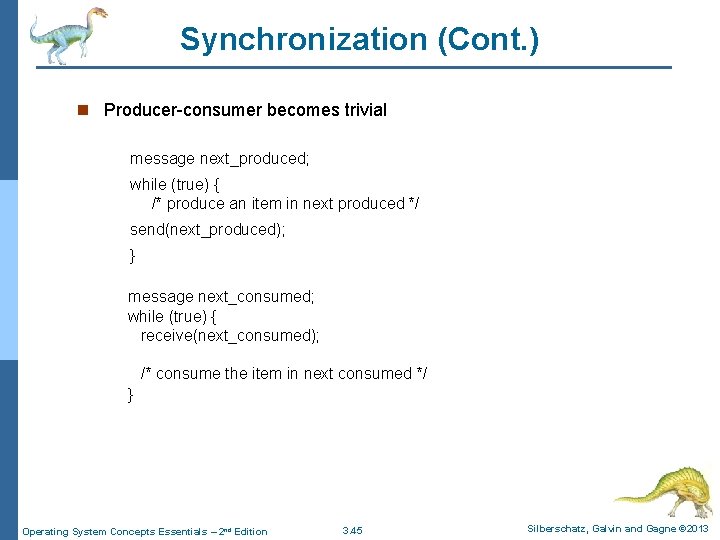 Synchronization (Cont.)

Producer-consumer becomes trivial

message next_produced;
while (true) {
/* produce an item in next produced */
send(next_produced);
}

message next_consumed;
while (true) {
receive(next_consumed);

/* consume the item in next consumed */
}

Operating System Concepts Essentials – 2nd Edition

3.45

Silberschatz, Galvin and Gagne ©2013